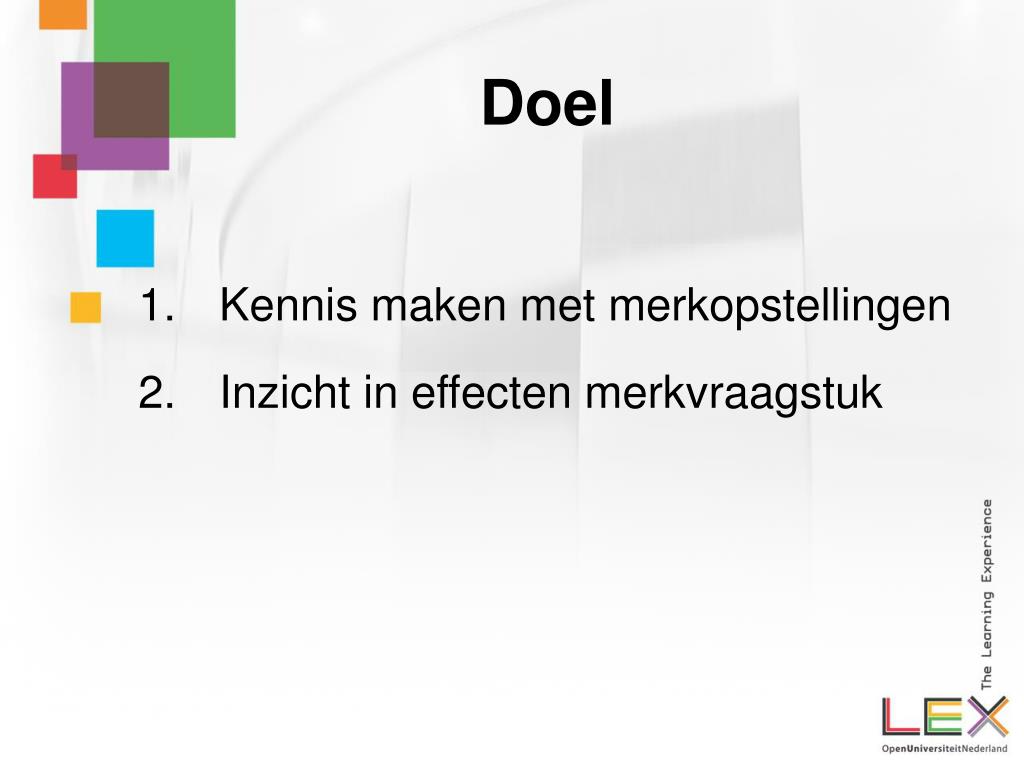 Doel

1. Kennis maken met merkopstellingen
2. Inzicht in effecten merkvraagstuk

The Learning Experience
LEX
OpenUniversiteitNederland